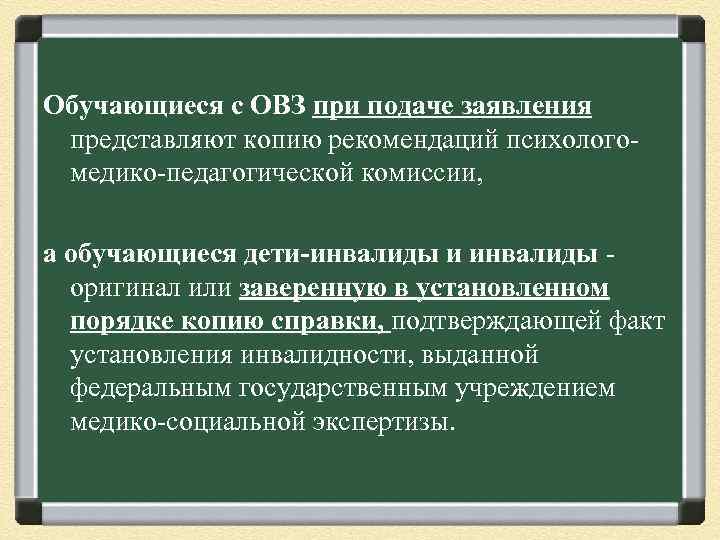 Обучающиеся с ОВЗ при подаче заявления представляют копию рекомендаций психолого-медико-педагогической комиссии,

а обучающиеся дети-инвалиды и инвалиды - оригинал или заверенную в установленном порядке копию справки, подтверждающей факт установления инвалидности, выданной федеральным государственным учреждением медико-социальной экспертизы.